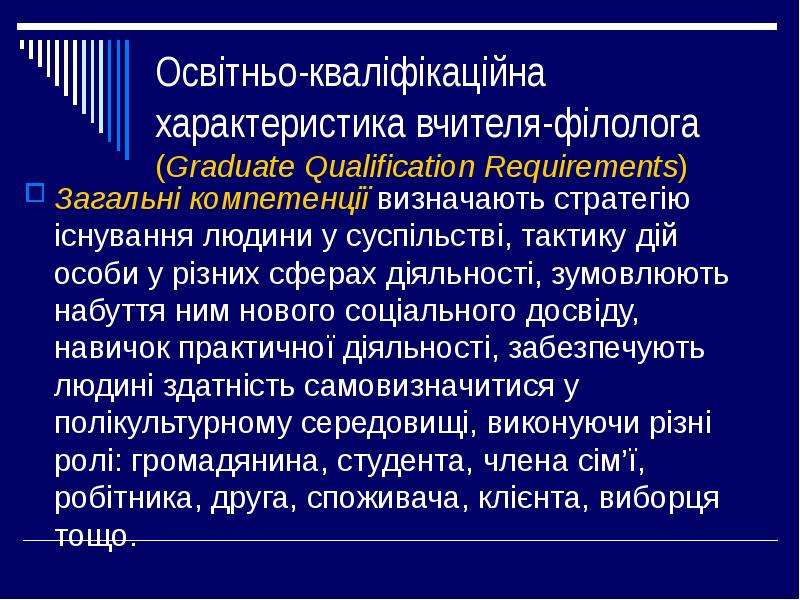 Освітньо-кваліфікаційна характеристика вчителя-філолога (Graduate Qualification Requirements)

☐ Загальні компетенції визначають стратегію існування людини у суспільстві, тактику дій особи у різних сферах діяльності, зумовлюють набуття ним нового соціального досвіду, навичок практичної діяльності, забезпечують людині здатність самовизначитися у полікультурному середовищі, виконуючи різні ролі: громадянина, студента, члена сім'ї, робітника, друга, споживача, клієнта, виборця тощо.